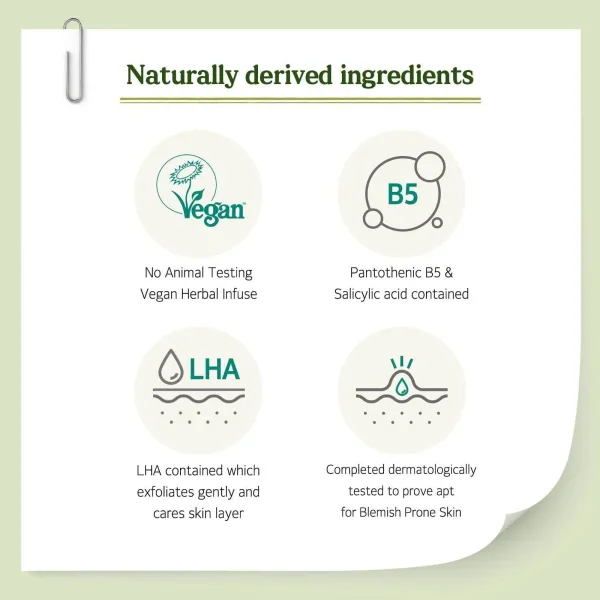 Naturally derived ingredients

Vegan

No Animal Testing
Vegan Herbal Infuse

B5

Pantothenic B5 &
Salicylic acid contained

LHA

LHA contained which exfoliates gently and cares skin layer

Completed dermatologically tested to prove apt for Blemish Prone Skin